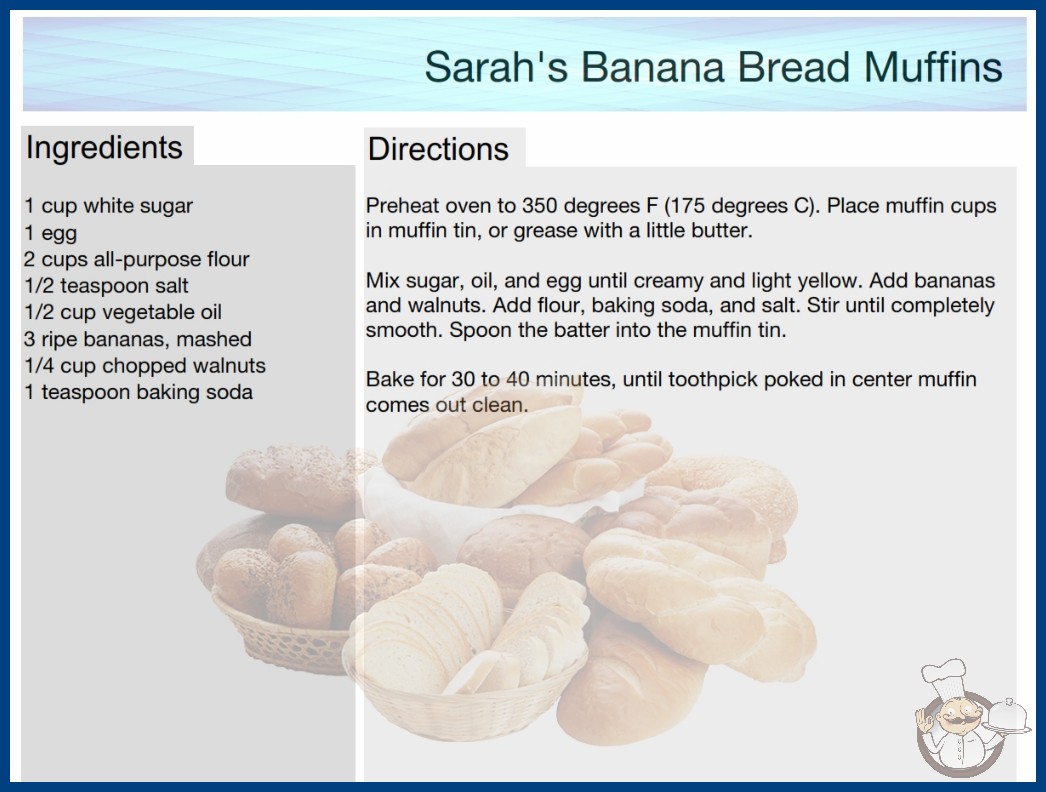 Sarah's Banana Bread Muffins

Ingredients

1 cup white sugar
1 egg
2 cups all-purpose flour
1/2 teaspoon salt
1/2 cup vegetable oil
3 ripe bananas, mashed
1/4 cup chopped walnuts
1 teaspoon baking soda

Directions

Preheat oven to 350 degrees F (175 degrees C). Place muffin cups in muffin tin, or grease with a little butter.

Mix sugar, oil, and egg until creamy and light yellow. Add bananas and walnuts. Add flour, baking soda, and salt. Stir until completely smooth. Spoon the batter into the muffin tin.

Bake for 30 to 40 minutes, until toothpick poked in center muffin comes out clean.